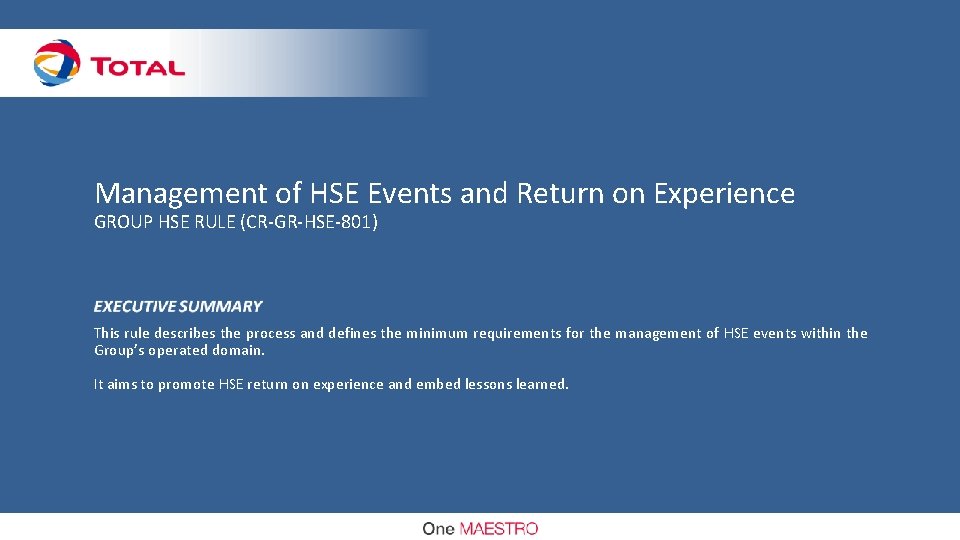 TOTAL

Management of HSE Events and Return on Experience
GROUP HSE RULE (CR-GR-HSE-801)

EXECUTIVE SUMMARY
This rule describes the process and defines the minimum requirements for the management of HSE events within the Group's operated domain.

It aims to promote HSE return on experience and embed lessons learned.

One MAESTRO